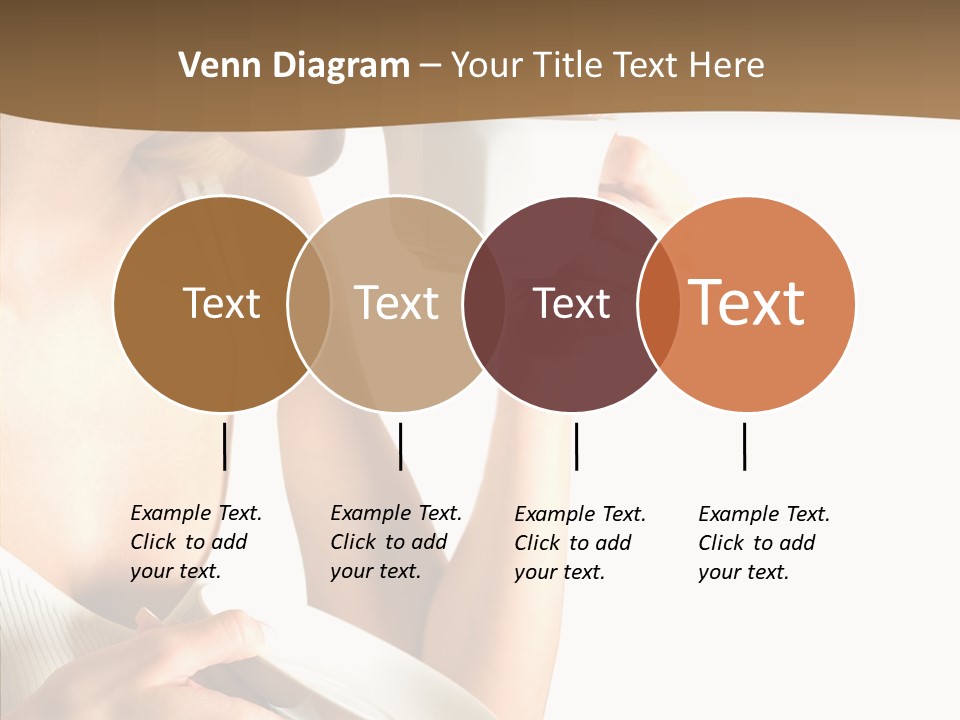 Venn Diagram – Your Title Text Here

Text

Text

Text

Text

Example Text. Click to add your text.

Example Text. Click to add your text.

Example Text. Click to add your text.

Example Text. Click to add your text.